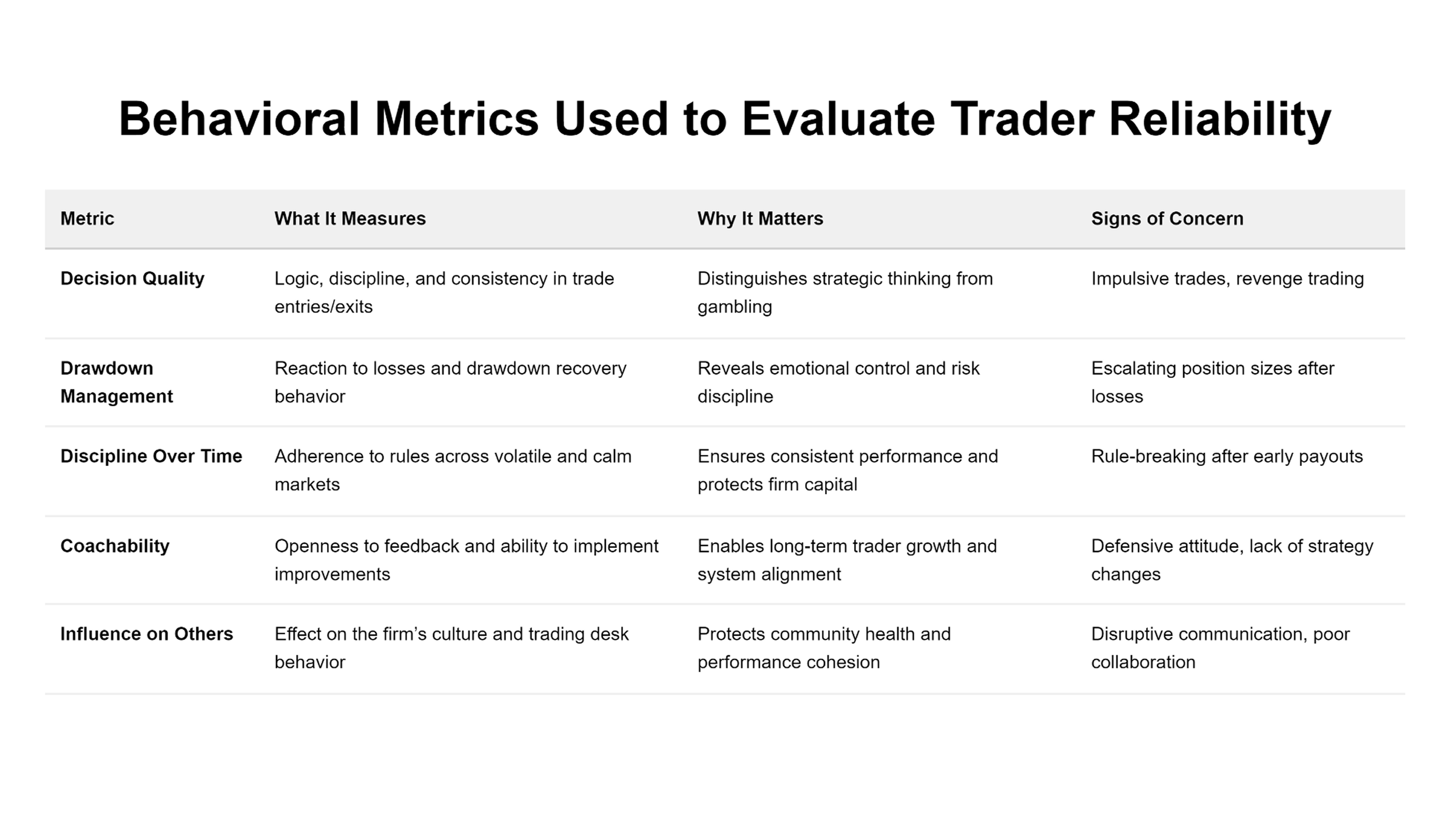 Behavioral Metrics Used to Evaluate Trader Reliability

| Metric | What It Measures | Why It Matters | Signs of Concern |
|---|---|---|---|
| Decision Quality | Logic, discipline, and consistency in trade entries/exits | Distinguishes strategic thinking from gambling | Impulsive trades, revenge trading |
| Drawdown Management | Reaction to losses and drawdown recovery behavior | Reveals emotional control and risk discipline | Escalating position sizes after losses |
| Discipline Over Time | Adherence to rules across volatile and calm markets | Ensures consistent performance and protects firm capital | Rule-breaking after early payouts |
| Coachability | Openness to feedback and ability to implement improvements | Enables long-term trader growth and system alignment | Defensive attitude, lack of strategy changes |
| Influence on Others | Effect on the firm’s culture and trading desk behavior | Protects community health and performance cohesion | Disruptive communication, poor collaboration |